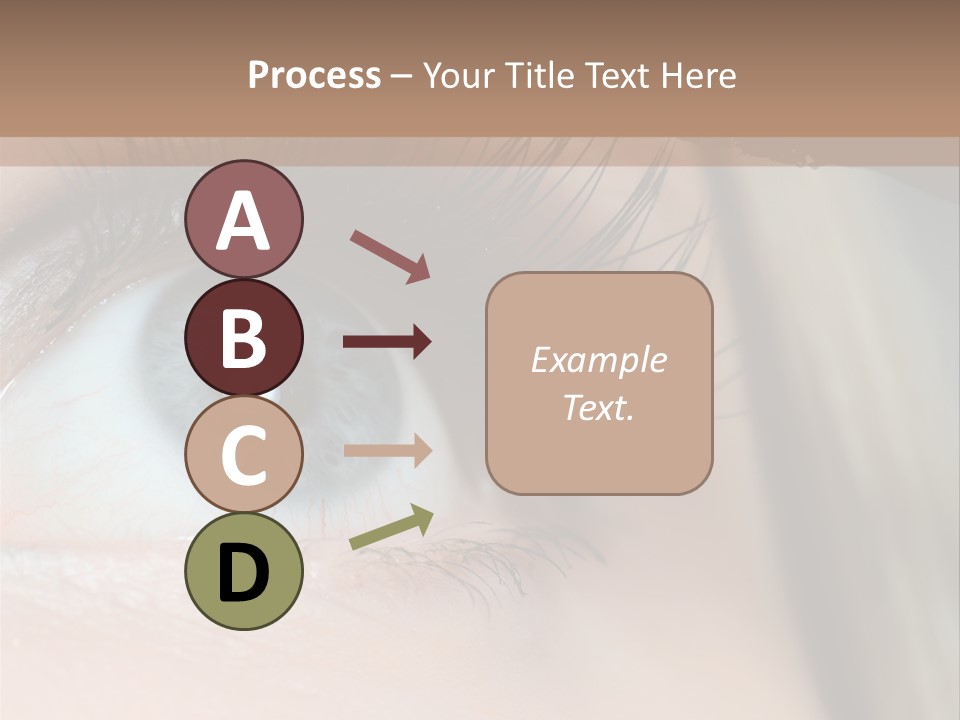 Process – Your Title Text Here

A

B

C

D

Example Text.